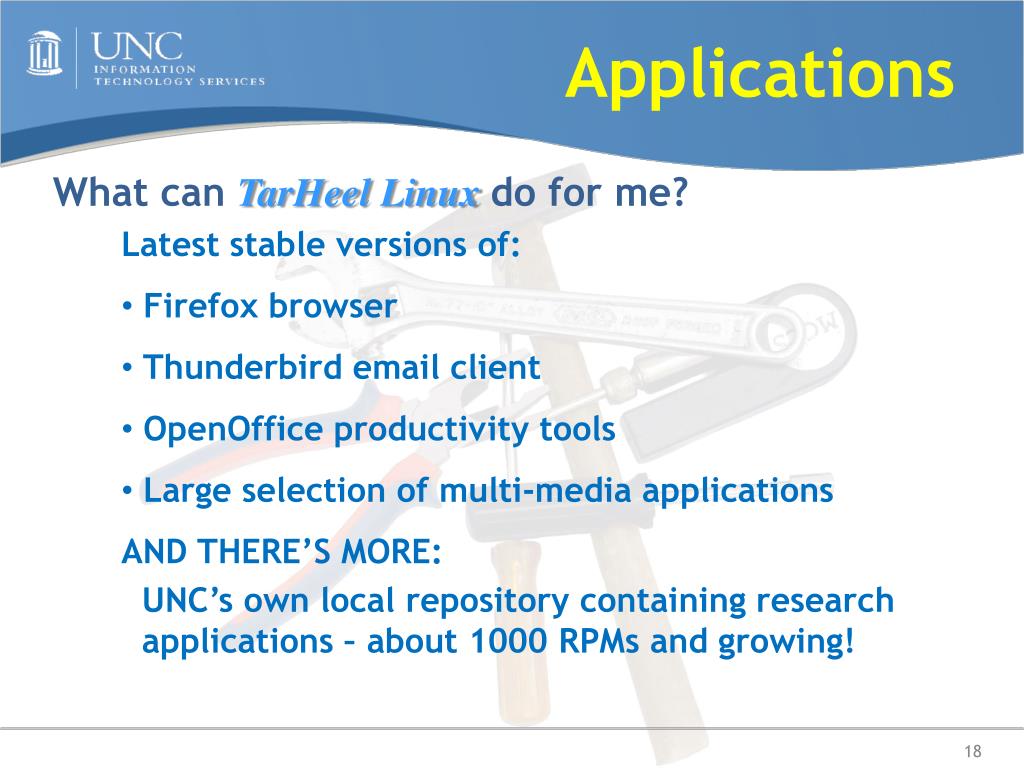 UNC
INFORMATION
TECHNOLOGY SERVICES

Applications

What can TarHeel Linux do for me?

Latest stable versions of:

• Firefox browser

• Thunderbird email client

• OpenOffice productivity tools

• Large selection of multi-media applications

AND THERE'S MORE:

UNC's own local repository containing research applications – about 1000 RPMs and growing!

18